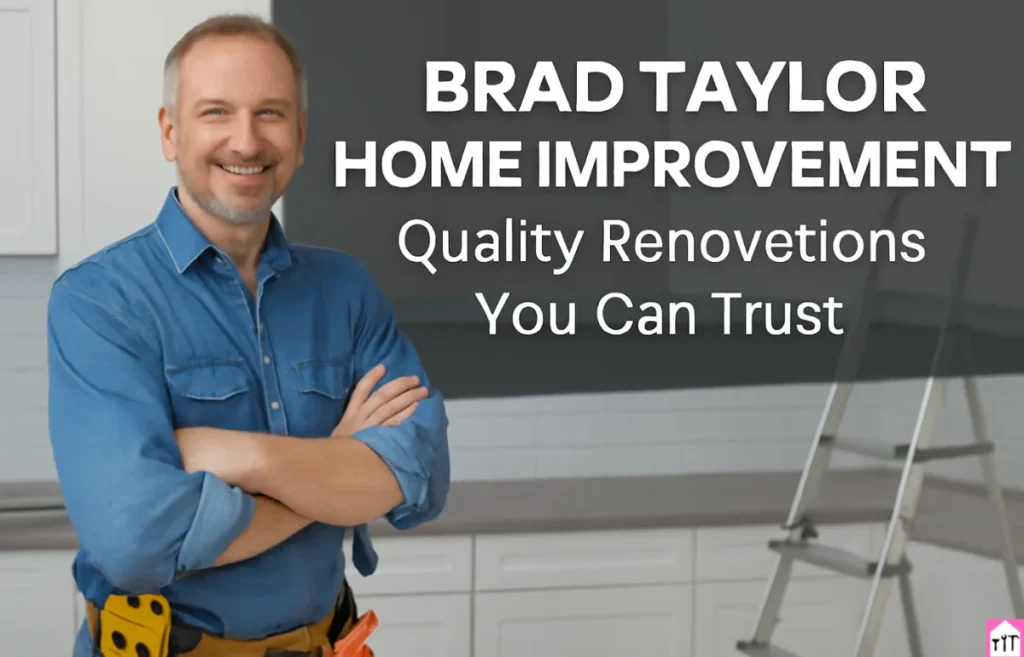 BRAD TAYLOR
HOME IMPROVEMENT
Quality Renovetions
You Can Trust